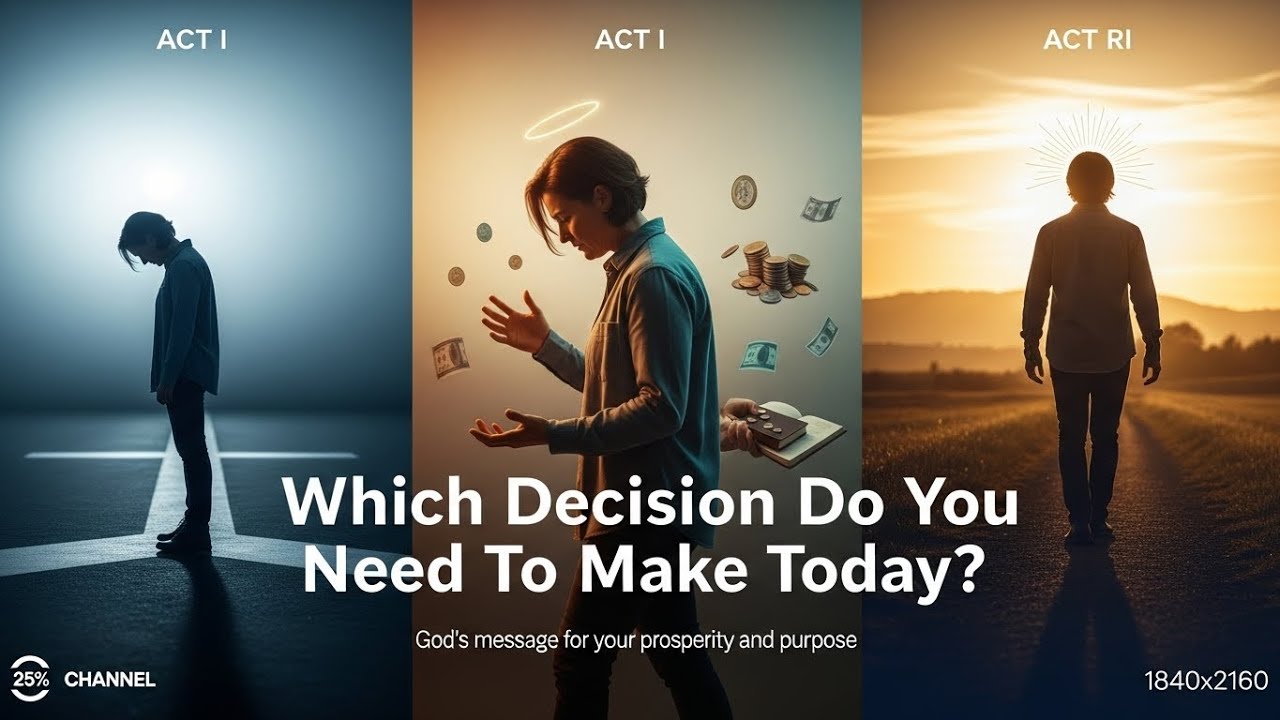 ACT I

ACT I

ACT RI

Which Decision Do You Need To Make Today?

God's message for your prosperity and purpose

25% CHANNEL

1840x2160